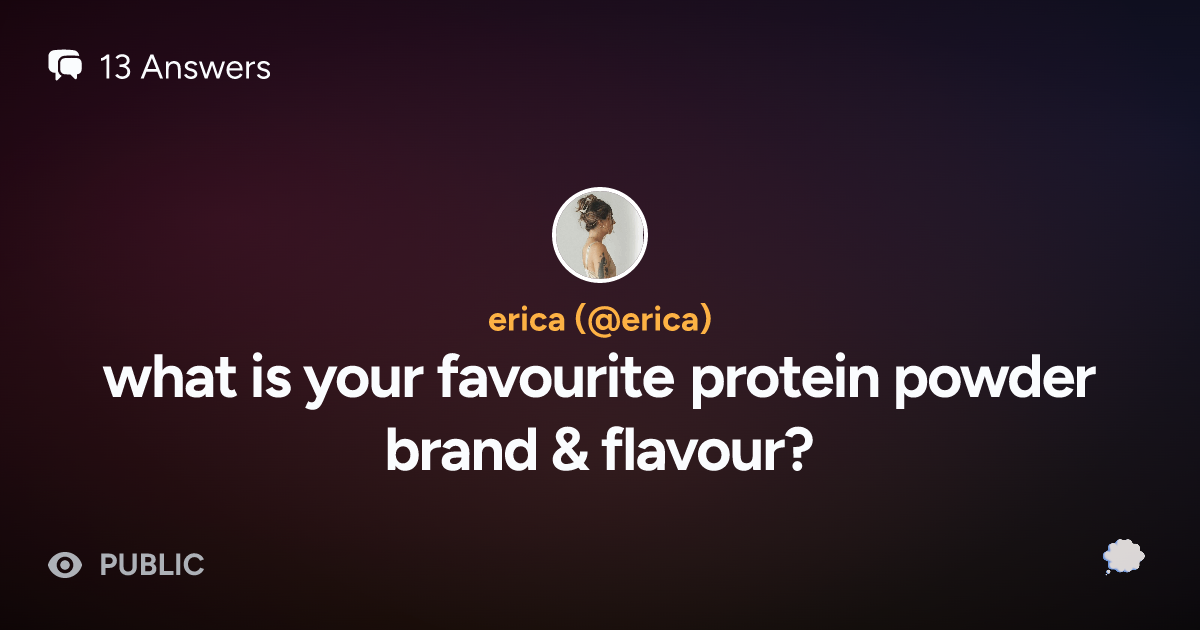 13 Answers

erica (@erica)

what is your favourite protein powder brand & flavour?

PUBLIC